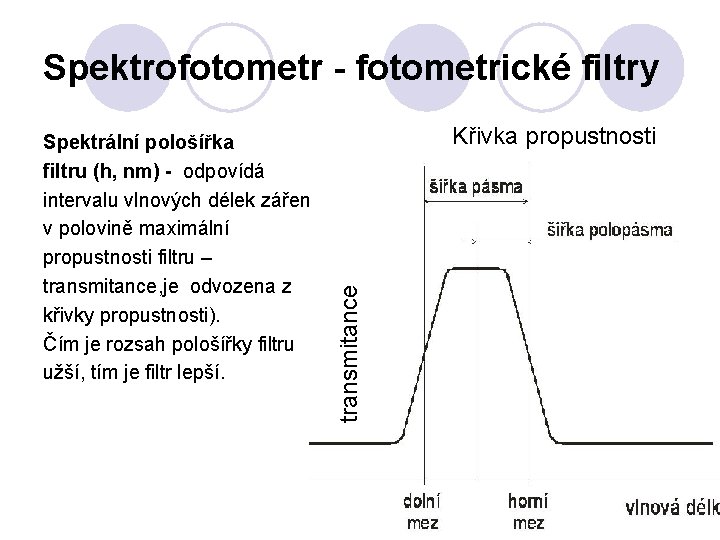 Spektrofotometr - fotometrické filtry

Spektrální pološířka filtru (h, nm) - odpovídá intervalu vlnových délek zářen v polovině maximální propustnosti filtru – transmitance,je odvozena z křivky propustnosti).
Čím je rozsah pološířky filtru užší, tím je filtr lepší.

Křivka propustnosti

šířka pásma

šířka polopásma

transmitance

dolní mez

horní mez

vlnová délk